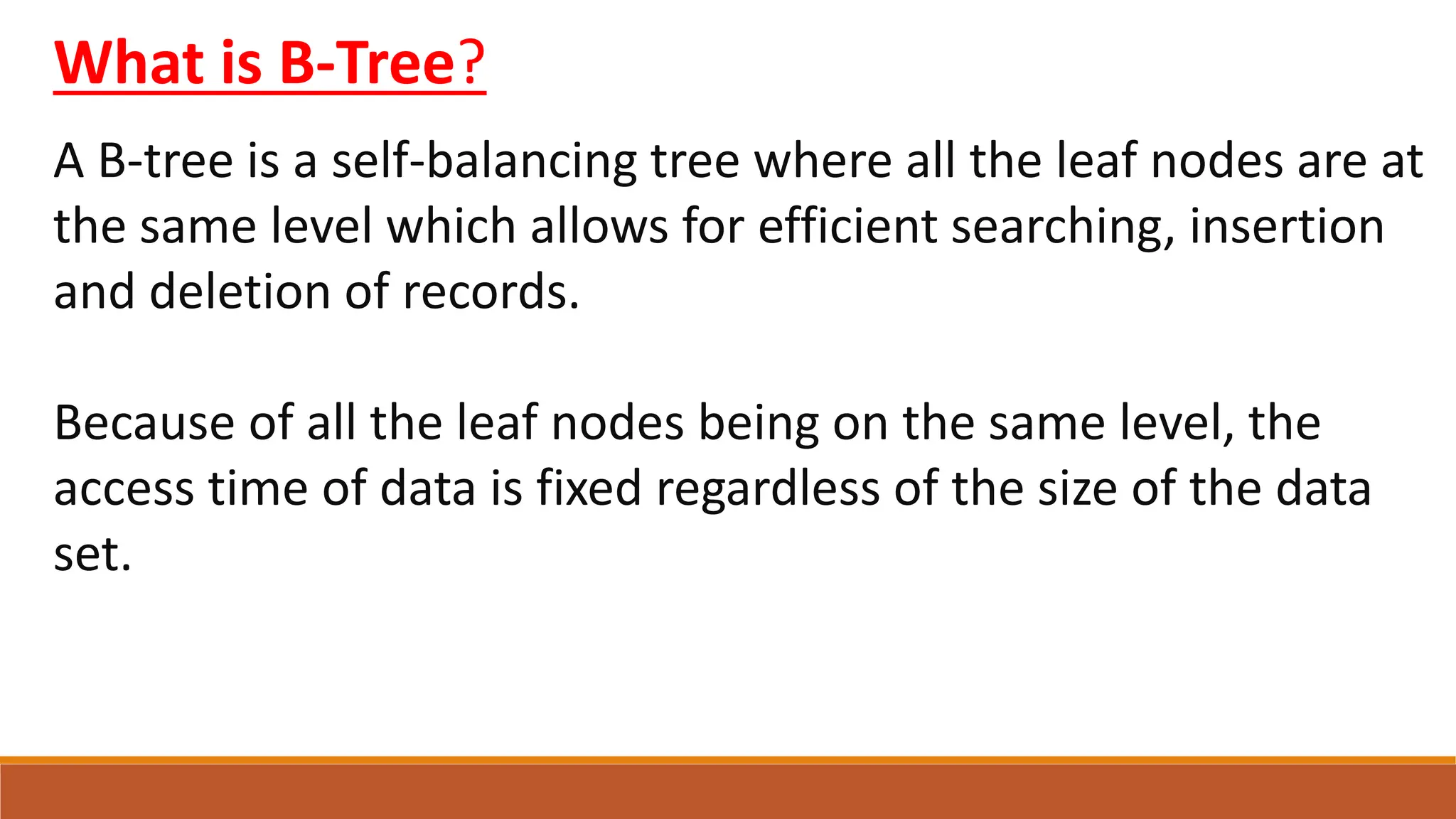 What is B-Tree?

A B-tree is a self-balancing tree where all the leaf nodes are at the same level which allows for efficient searching, insertion and deletion of records.

Because of all the leaf nodes being on the same level, the access time of data is fixed regardless of the size of the data set.